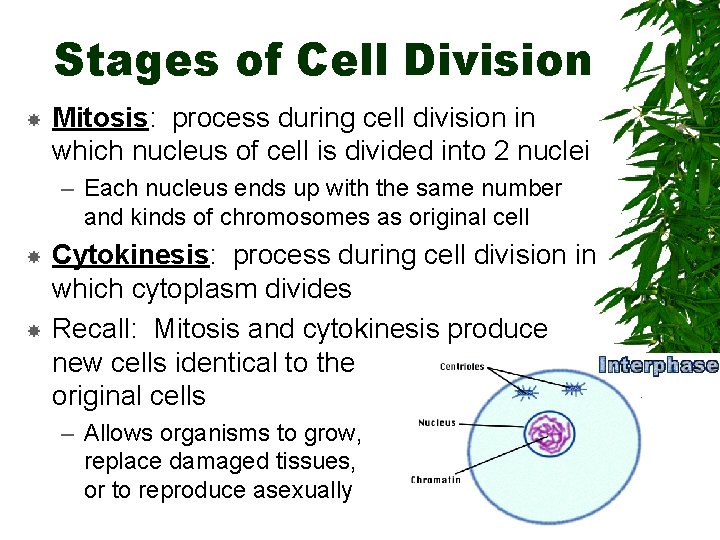 Stages of Cell Division

Mitosis: process during cell division in which nucleus of cell is divided into 2 nuclei

– Each nucleus ends up with the same number and kinds of chromosomes as original cell

Cytokinesis: process during cell division in which cytoplasm divides

Recall: Mitosis and cytokinesis produce new cells identical to the original cells

– Allows organisms to grow, replace damaged tissues, or to reproduce asexually

Interphase

Centrioles

Nucleus

Chromatin